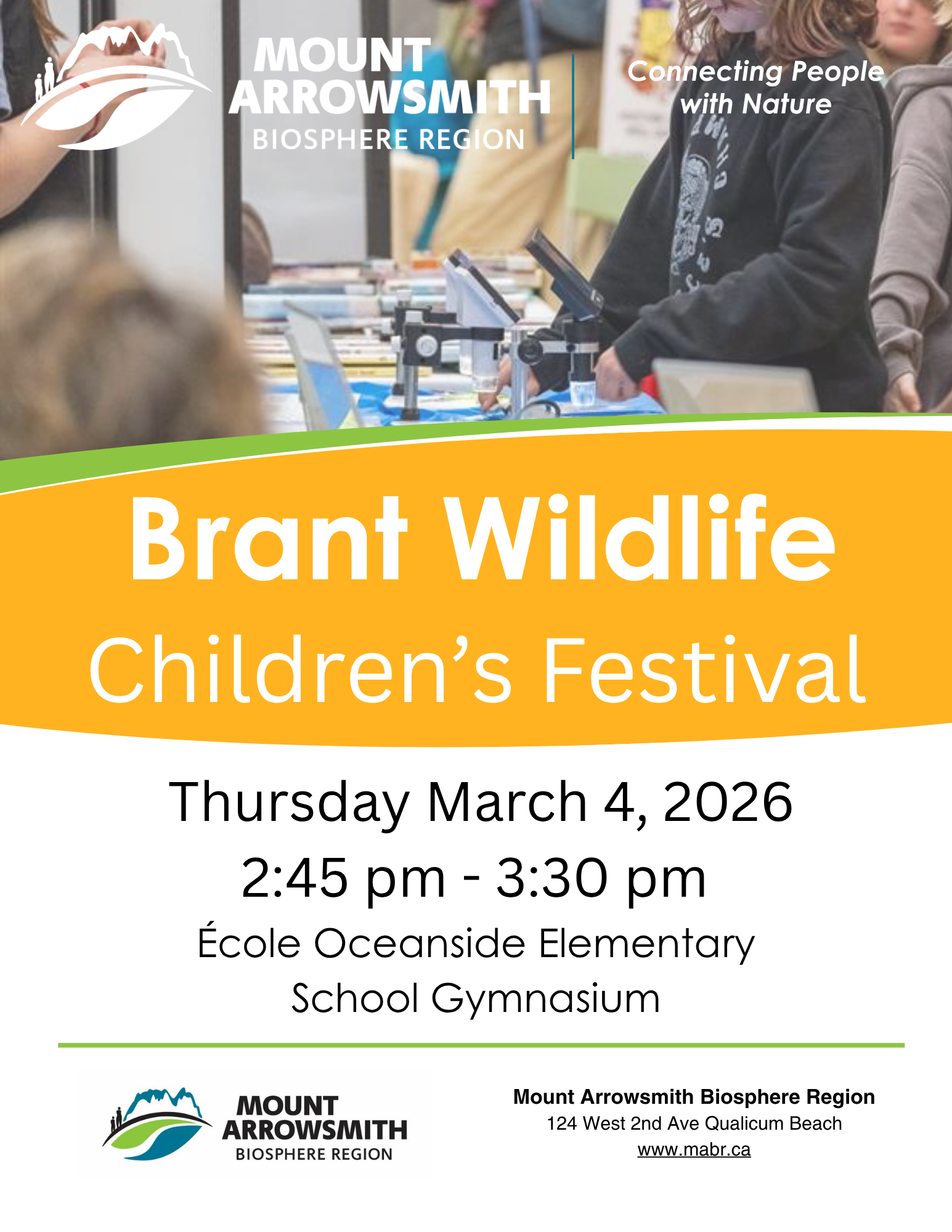 MOUNT ARROWSMITH
BIOSPHERE REGION

Connecting People with Nature

Brant Wildlife
Children's Festival

Thursday March 4, 2026
2:45 pm - 3:30 pm
École Oceanside Elementary
School Gymnasium

MOUNT ARROWSMITH
BIOSPHERE REGION

Mount Arrowsmith Biosphere Region
124 West 2nd Ave Qualicum Beach
www.mabr.ca